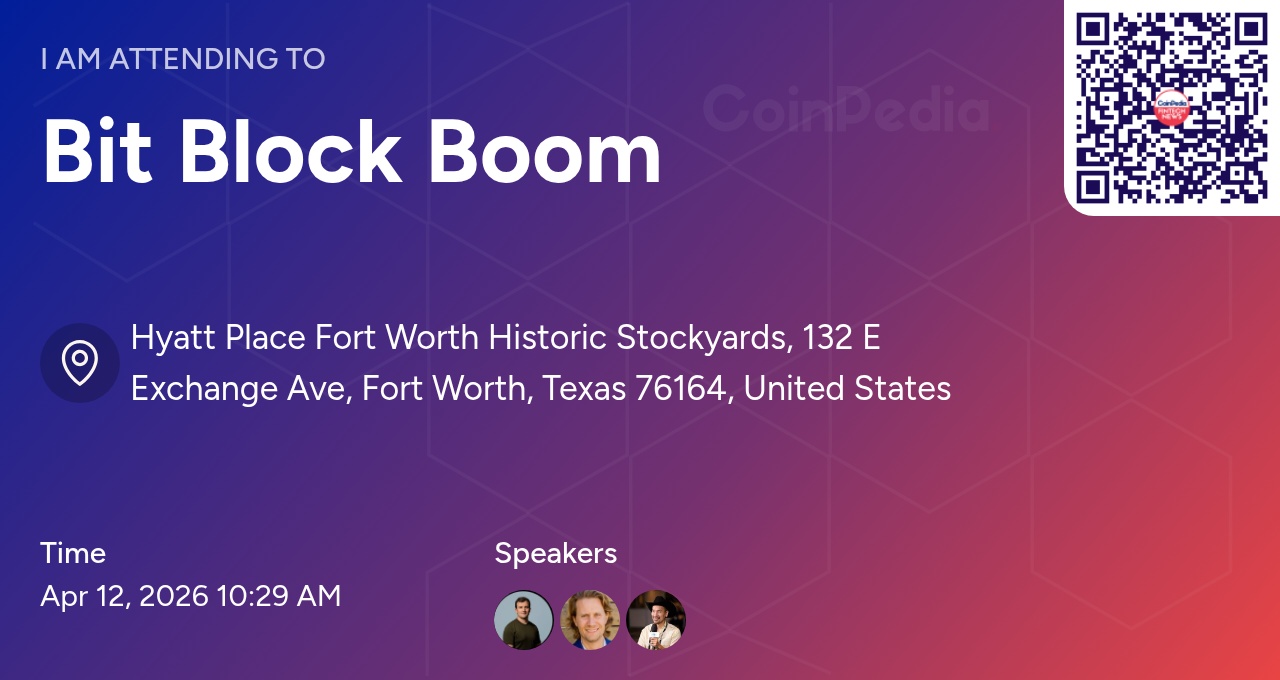 I AM ATTENDING TO

Bit Block Boom

CoinPedia

CoinPedia FINTECH NEWS

Hyatt Place Fort Worth Historic Stockyards, 132 E Exchange Ave, Fort Worth, Texas 76164, United States

Time
Apr 12, 2026 10:29 AM

Speakers